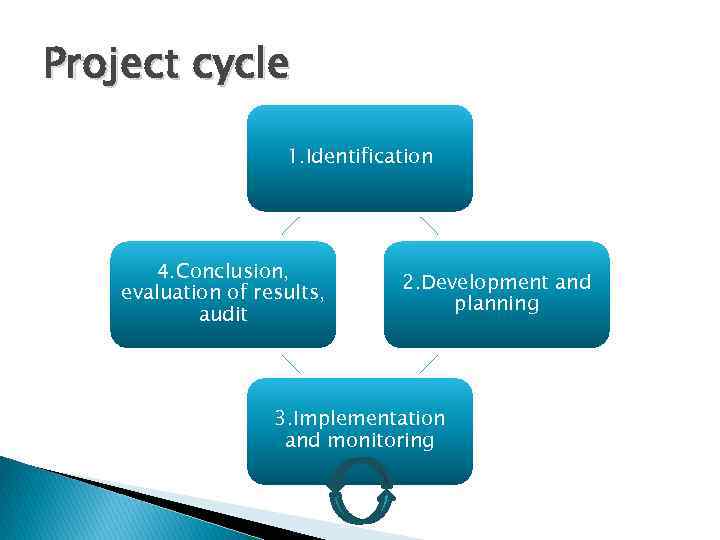 Project cycle

1.Identification

2.Development and planning

3.Implementation and monitoring

4.Conclusion, evaluation of results, audit